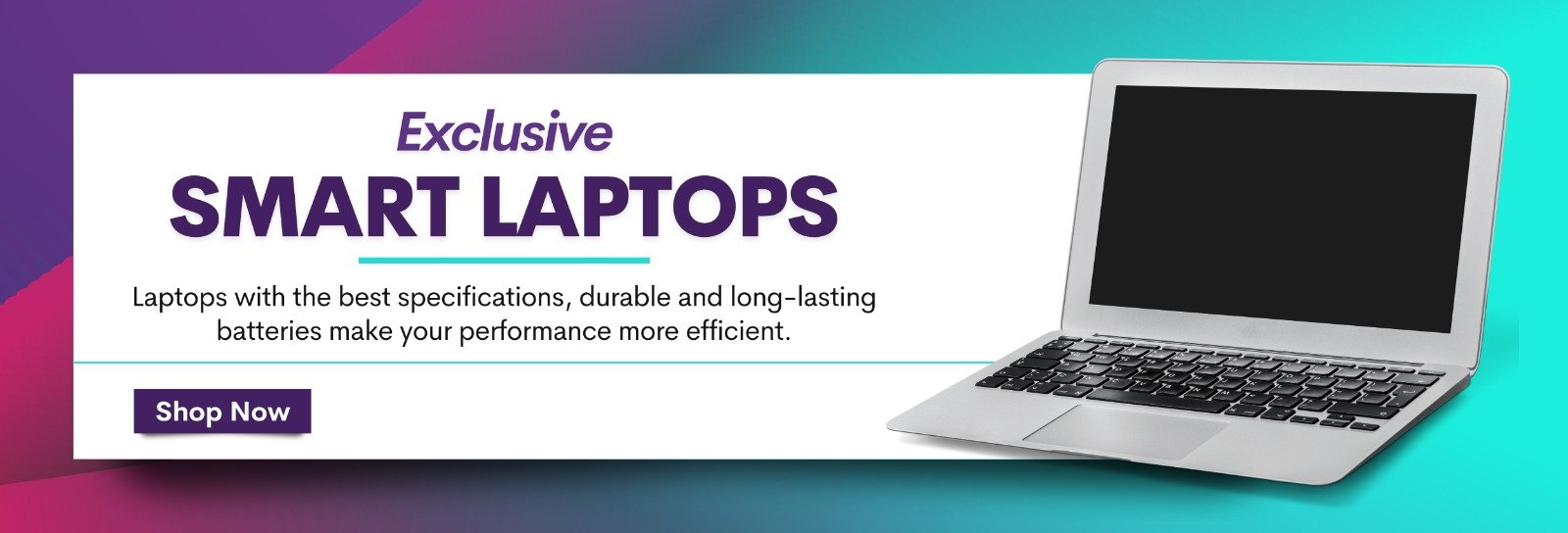 Exclusive
SMART LAPTOPS

Laptops with the best specifications, durable and long-lasting batteries make your performance more efficient.

Shop Now